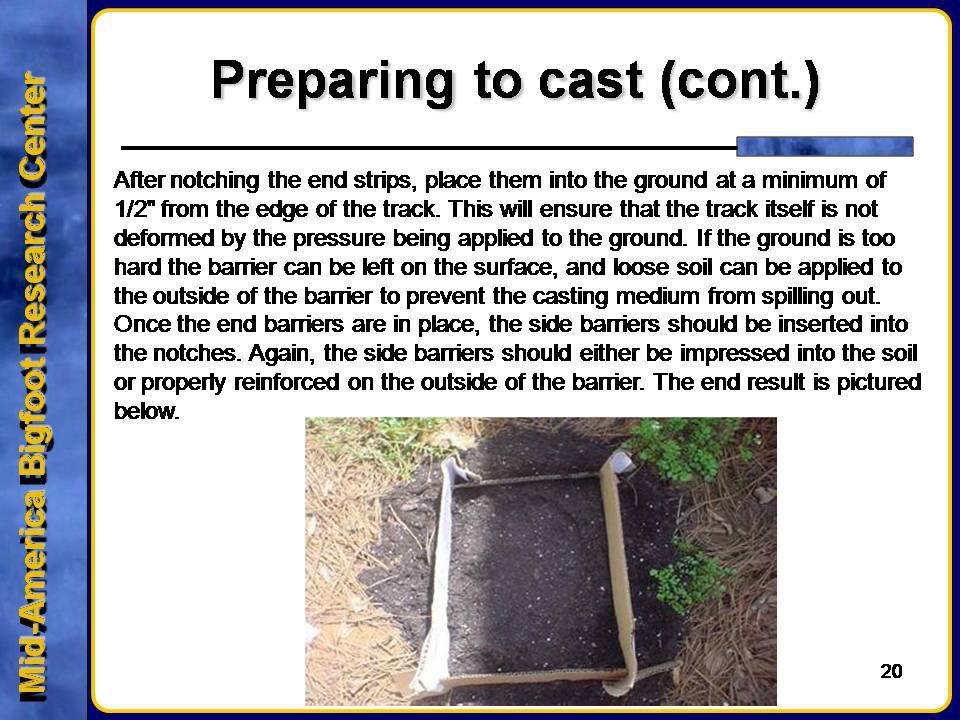 Mid-America Bigfoot Research Center

Preparing to cast (cont.)

After notching the end strips, place them into the ground at a minimum of 1/2" from the edge of the track. This will ensure that the track itself is not deformed by the pressure being applied to the ground. If the ground is too hard the barrier can be left on the surface, and loose soil can be applied to the outside of the barrier to prevent the casting medium from spilling out. Once the end barriers are in place, the side barriers should be inserted into the notches. Again, the side barriers should either be impressed into the soil or properly reinforced on the outside of the barrier. The end result is pictured below.

20